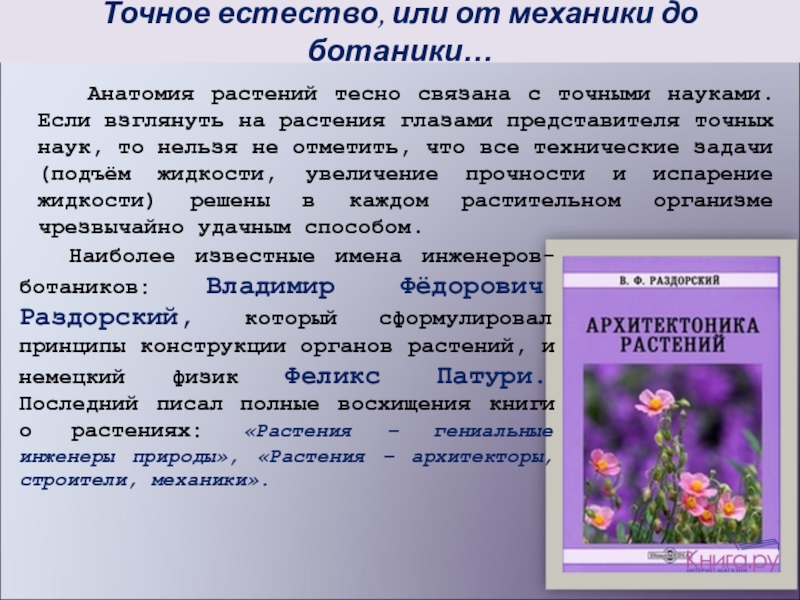 Точное естество, или от механики до ботаники…

Анатомия растений тесно связана с точными науками. Если взглянуть на растения глазами представителя точных наук, то нельзя не отметить, что все технические задачи (подъём жидкости, увеличение прочности и испарение жидкости) решены в каждом растительном организме чрезвычайно удачным способом.

Наиболее известные имена инженеров-ботаников: Владимир Фёдорович Раздорский, который сформулировал принципы конструкции органов растений, и немецкий физик Феликс Патури. Последний писал полные восхищения книги о растениях: «Растения – гениальные инженеры природы», «Растения – архитекторы, строители, механики».

В. Ф. РАЗДОРСКИЙ

АРХИТЕКТОНИКА РАСТЕНИЙ

Книга.ру
ИНТЕРНЕТ-МАГАЗИН